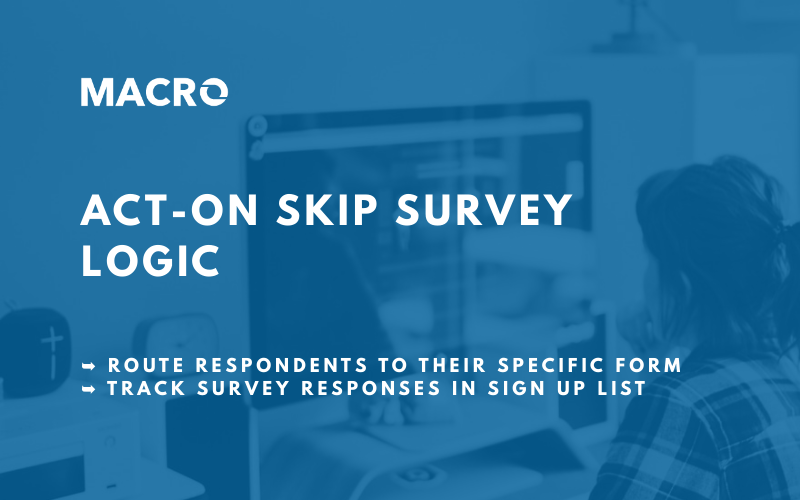 MACRO

ACT-ON SKIP SURVEY LOGIC

➡ ROUTE RESPONDENTS TO THEIR SPECIFIC FORM
➡ TRACK SURVEY RESPONSES IN SIGN UP LIST